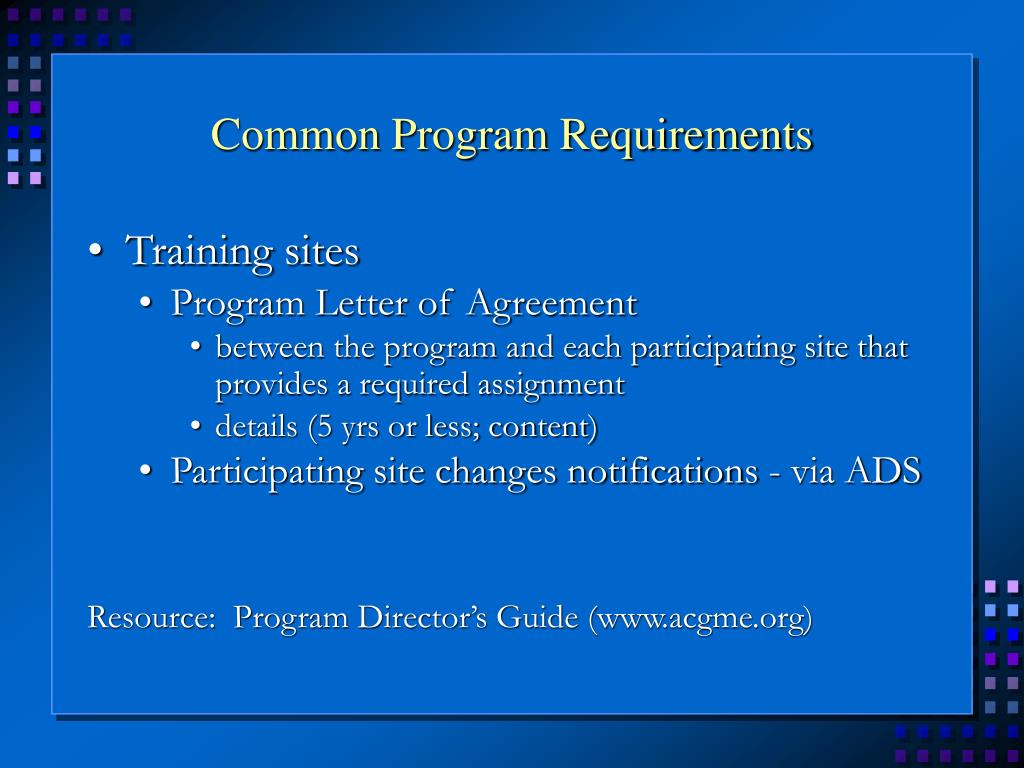 Common Program Requirements

• Training sites
 • Program Letter of Agreement
  • between the program and each participating site that provides a required assignment
  • details (5 yrs or less; content)
 • Participating site changes notifications - via ADS

Resource: Program Director's Guide (www.acgme.org)